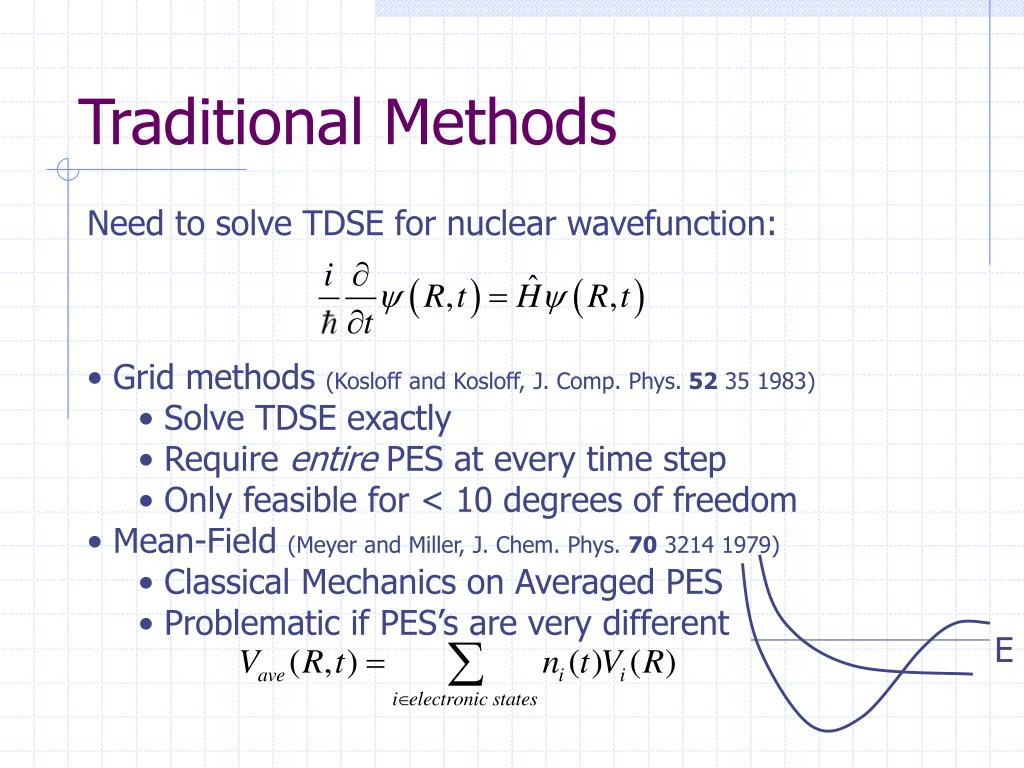 Traditional Methods

Need to solve TDSE for nuclear wavefunction:

$\frac{i}{\hbar}\frac{\partial}{\partial t}\psi(R,t)=\hat{H}\psi(R,t)$

• Grid methods (Kosloff and Kosloff, J. Comp. Phys. **52** 35 1983)
• Solve TDSE exactly
• Require *entire* PES at every time step
• Only feasible for < 10 degrees of freedom
• Mean-Field (Meyer and Miller, J. Chem. Phys. **70** 3214 1979)
• Classical Mechanics on Averaged PES
• Problematic if PES's are very different

$V_{ave}(R,t)=\sum_{i\in electronic\ states} n_i(t)V_i(R)$

E